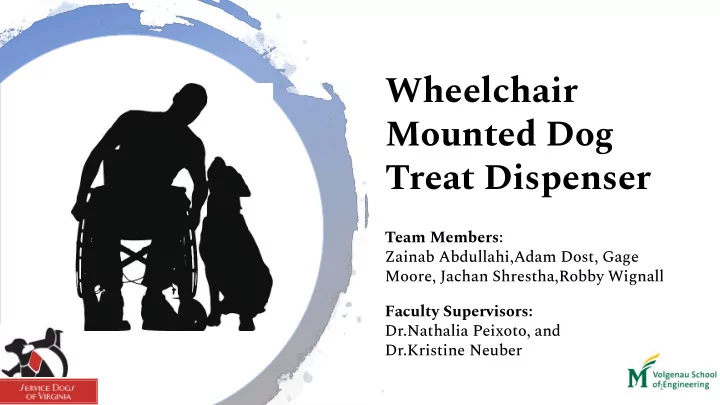 Wheelchair Mounted Dog Treat Dispenser

Team Members:
Zainab Abdullahi,Adam Dost, Gage Moore, Jachan Shrestha,Robby Wignall

Faculty Supervisors:
Dr.Nathalia Peixoto, and Dr.Kristine Neuber

SERVICE DOGS OF VIRGINIA

M Volgenau School of Engineering